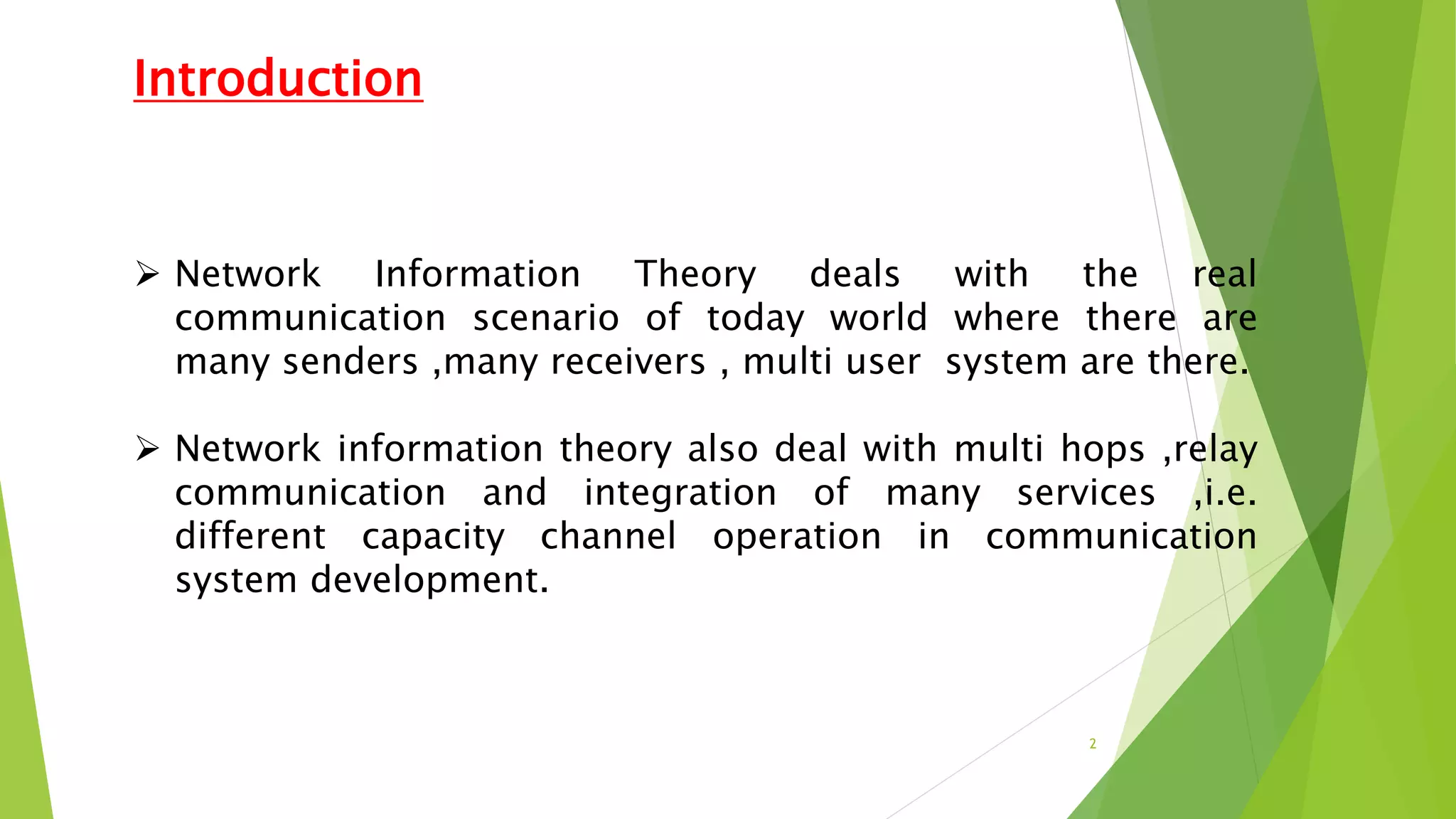 Introduction

➢ Network Information Theory deals with the real communication scenario of today world where there are many senders ,many receivers , multi user system are there.

➢ Network information theory also deal with multi hops ,relay communication and integration of many services ,i.e. different capacity channel operation in communication system development.

2